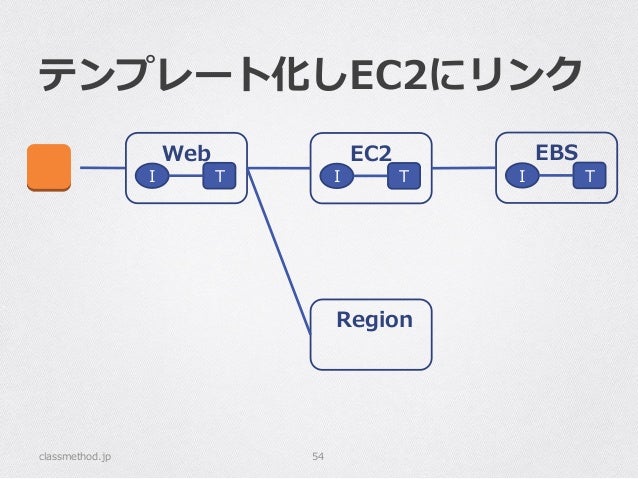 テンプレート化しEC2にリンク

Web
I
T

EC2
I
T

EBS
I
T

Region

classmethod.jp

54